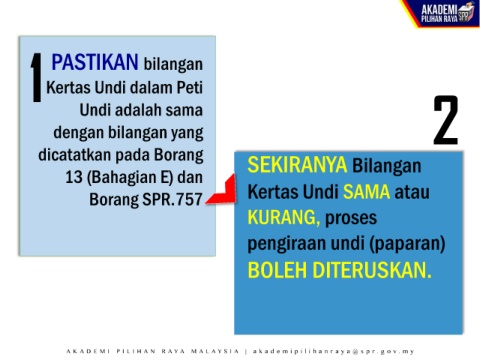 AKADEMI PILIHAN RAYA SPR

1 PASTIKAN bilangan Kertas Undi dalam Peti Undi adalah sama dengan bilangan yang dicatatkan pada Borang 13 (Bahagian E) dan Borang SPR.757

2

SEKIRANYA Bilangan Kertas Undi SAMA atau KURANG, proses pengiraan undi (paparan) BOLEH DITERUSKAN.

AKADEMI PILIHAN RAYA MALAYSIA | akademipilihanraya@spr.gov.my